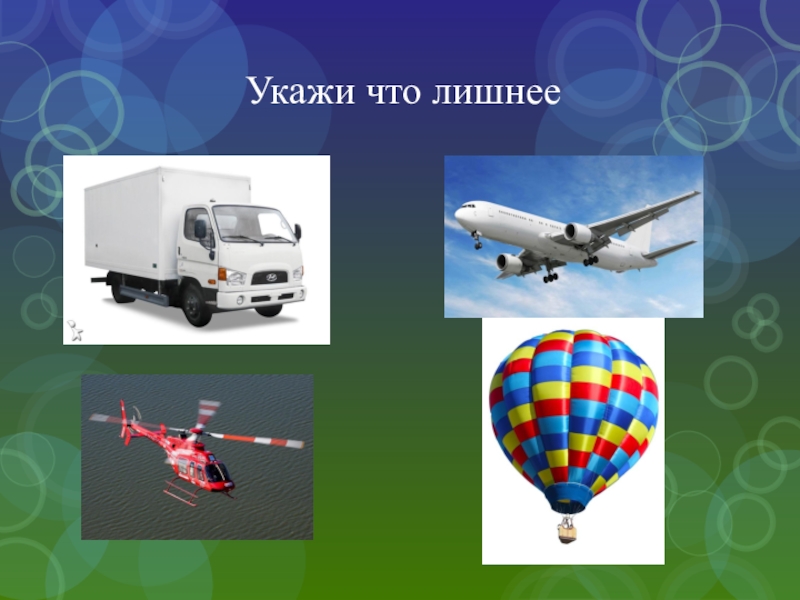 Укажи что лишнее